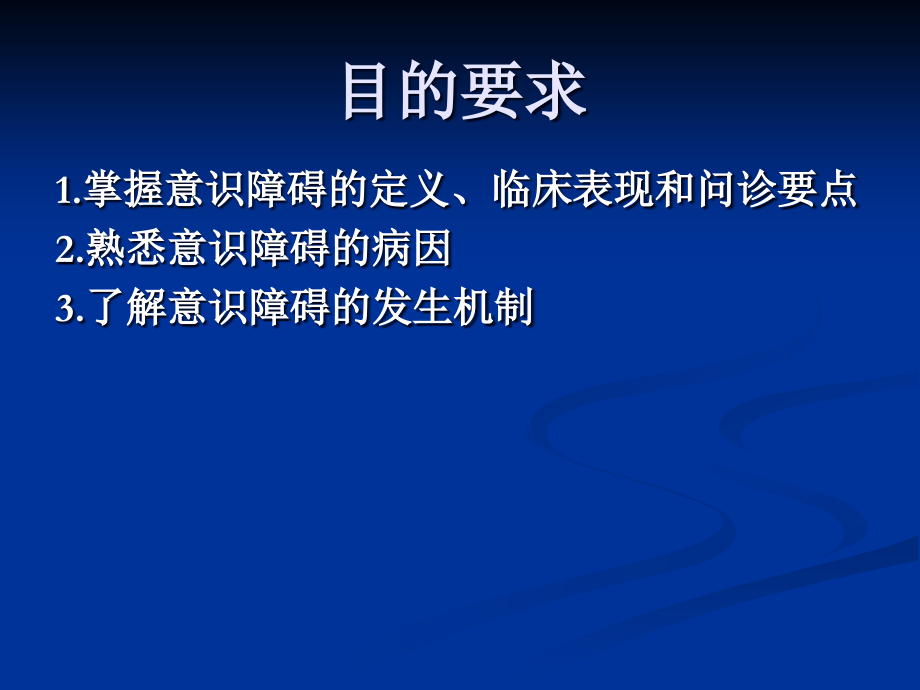 目的要求

1.掌握意识障碍的定义、临床表现和问诊要点
2.熟悉意识障碍的病因
3.了解意识障碍的发生机制